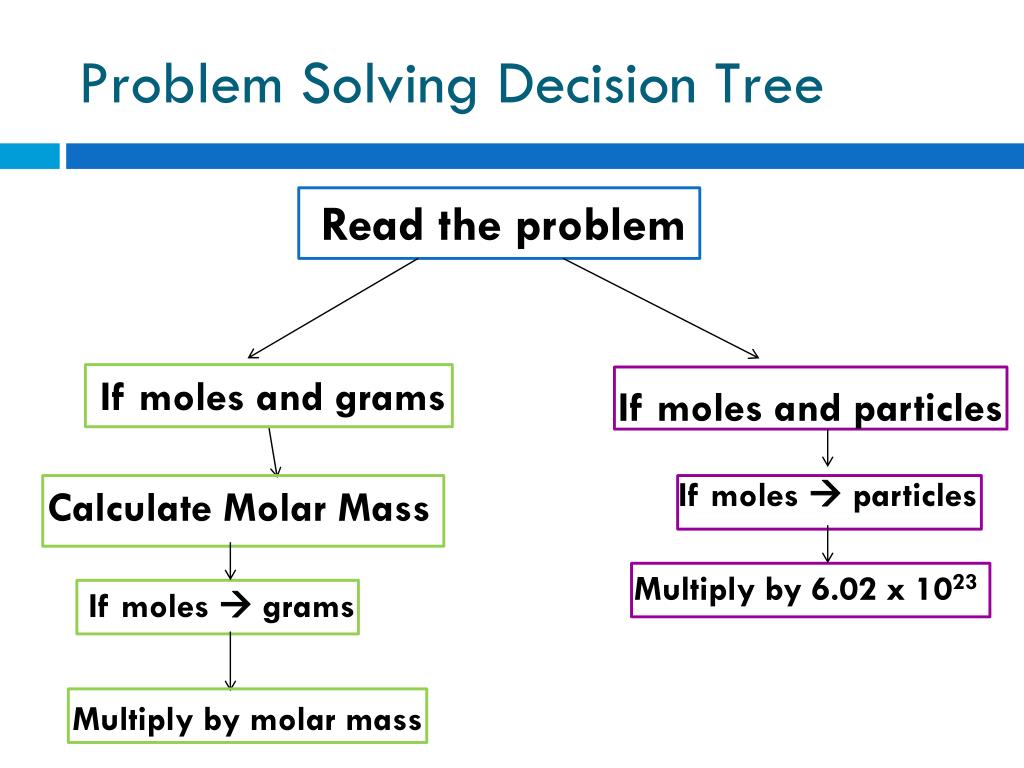 Problem Solving Decision Tree

Read the problem

If moles and grams

Calculate Molar Mass

If moles → grams

Multiply by molar mass

If moles and particles

If moles → particles

Multiply by $6.02 \times 10^{23}$